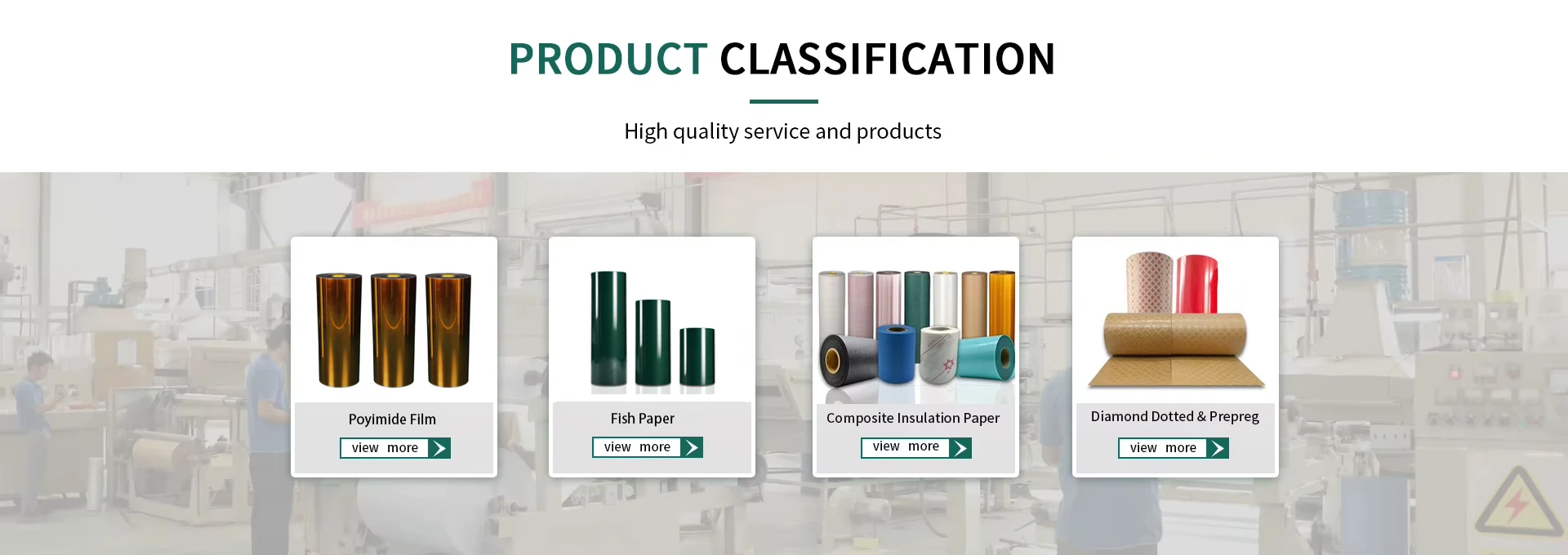 PRODUCT CLASSIFICATION

High quality service and products

Poyimide Film

view more

Fish Paper

view more

Composite Insulation Paper

view more

Diamond Dotted & Prepreg

view more